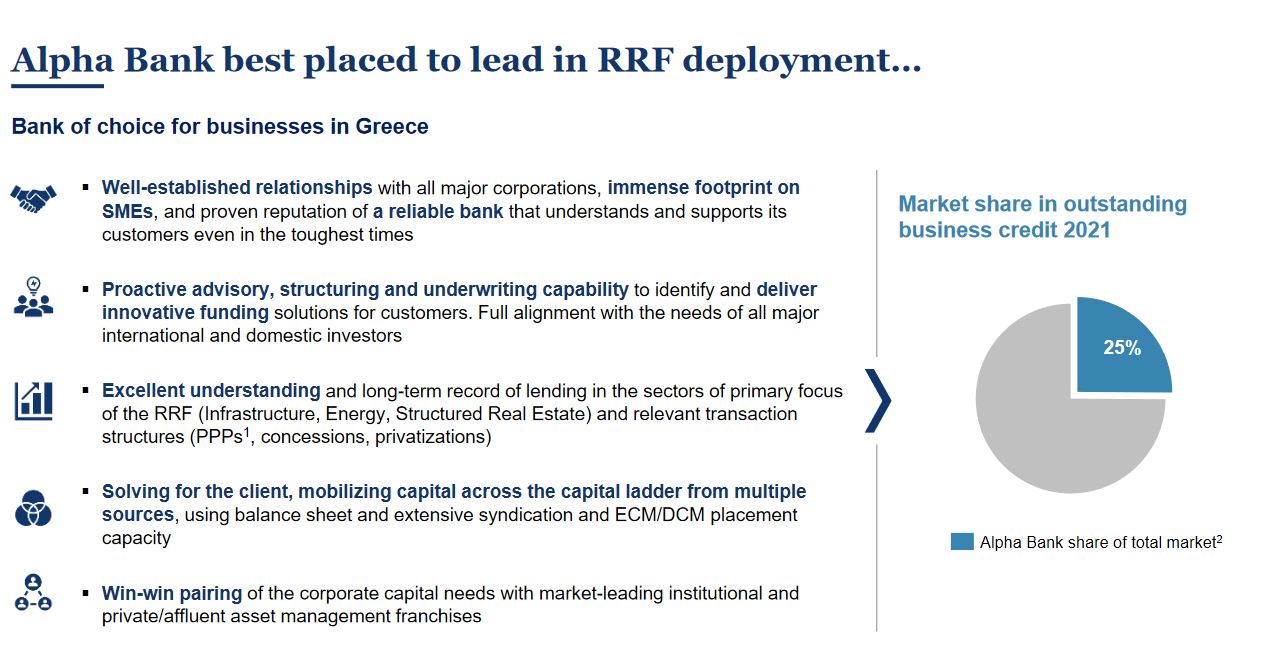 Alpha Bank best placed to lead in RRF deployment…

Bank of choice for businesses in Greece

▪ Well-established relationships with all major corporations, immense footprint on SMEs, and proven reputation of a reliable bank that understands and supports its customers even in the toughest times

▪ Proactive advisory, structuring and underwriting capability to identify and deliver innovative funding solutions for customers. Full alignment with the needs of all major international and domestic investors

▪ Excellent understanding and long-term record of lending in the sectors of primary focus of the RRF (Infrastructure, Energy, Structured Real Estate) and relevant transaction structures (PPPs$^1$, concessions, privatizations)

▪ Solving for the client, mobilizing capital across the capital ladder from multiple sources, using balance sheet and extensive syndication and ECM/DCM placement capacity

▪ Win-win pairing of the corporate capital needs with market-leading institutional and private/affluent asset management franchises

Market share in outstanding business credit 2021

25%

Alpha Bank share of total market$^2$